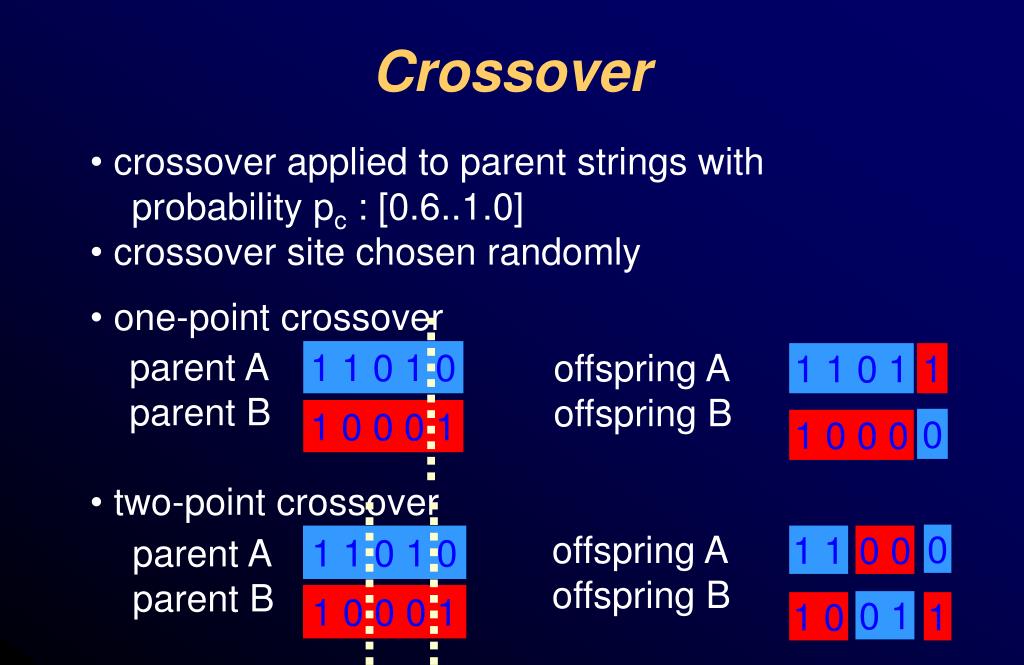 Crossover

• crossover applied to parent strings with probability $p_c$ : [0.6..1.0]
• crossover site chosen randomly

• one-point crossover

parent A 1 1 0 1 0
parent B 1 0 0 0 1

offspring A 1 1 0 1 1
offspring B 1 0 0 0 0

• two-point crossover

parent A 1 1 0 1 0
parent B 1 0 0 0 1

offspring A 1 1 0 0 0
offspring B 1 0 0 1 1